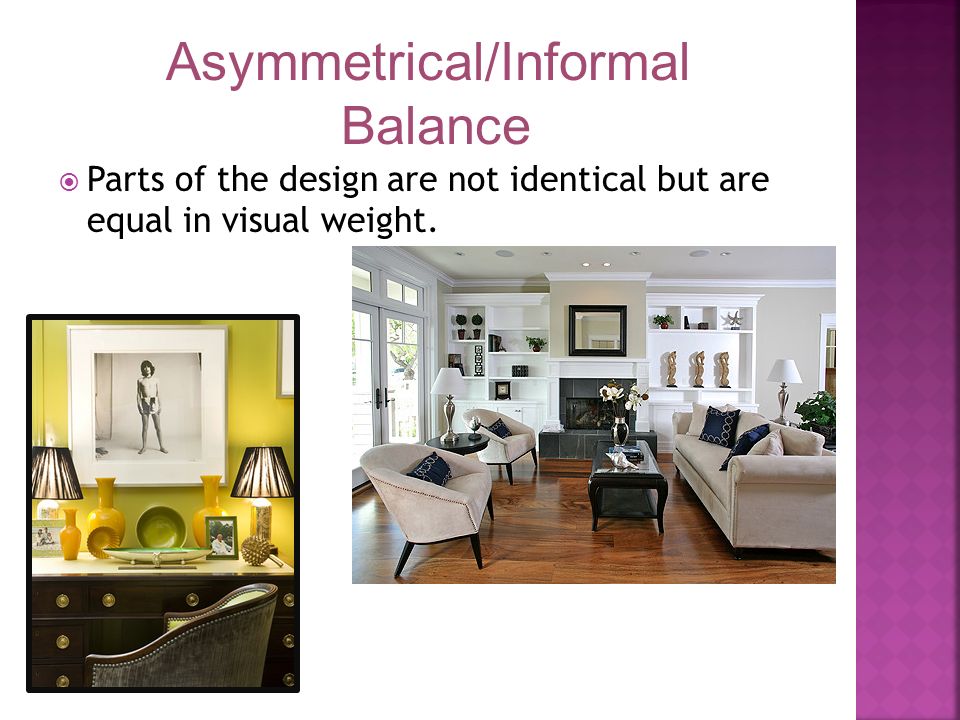 Asymmetrical/Informal Balance

Parts of the design are not identical but are equal in visual weight.